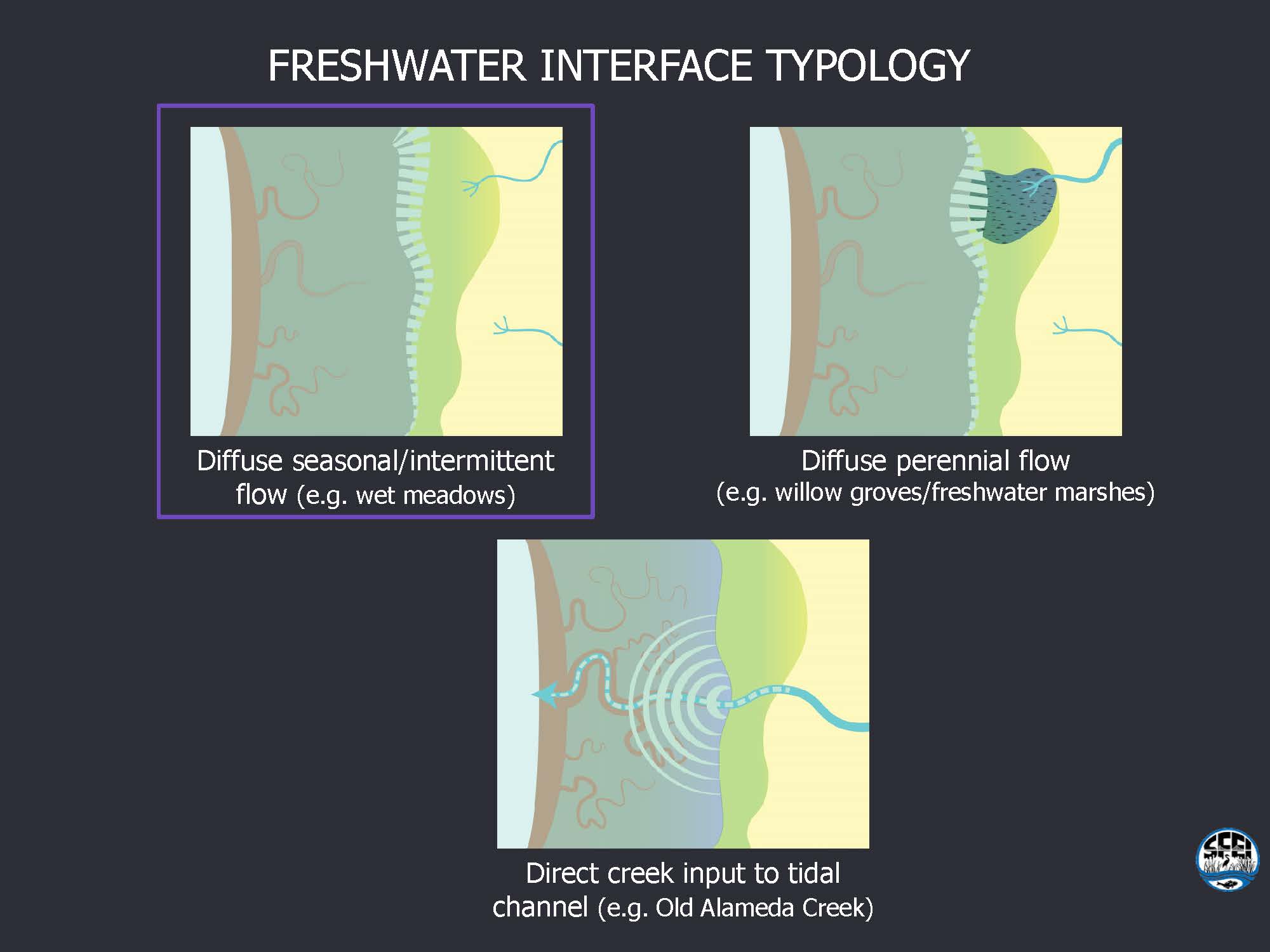 FRESHWATER INTERFACE TYPOLOGY

Diffuse seasonal/intermittent flow (e.g. wet meadows)

Diffuse perennial flow (e.g. willow groves/freshwater marshes)

Direct creek input to tidal channel (e.g. Old Alameda Creek)